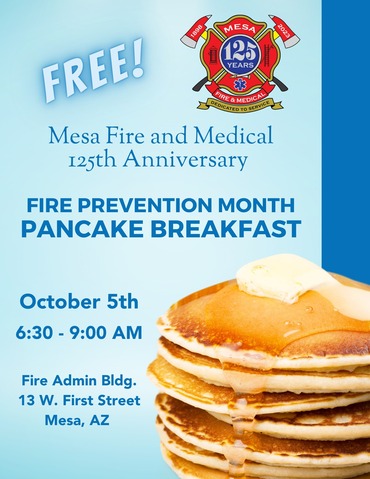 FREE!

1898 MESA 2023
125 YEARS
FIRE & MEDICAL
DEDICATED TO SERVICE

Mesa Fire and Medical 125th Anniversary

FIRE PREVENTION MONTH
PANCAKE BREAKFAST

October 5th
6:30 - 9:00 AM

Fire Admin Bldg.
13 W. First Street
Mesa, AZ